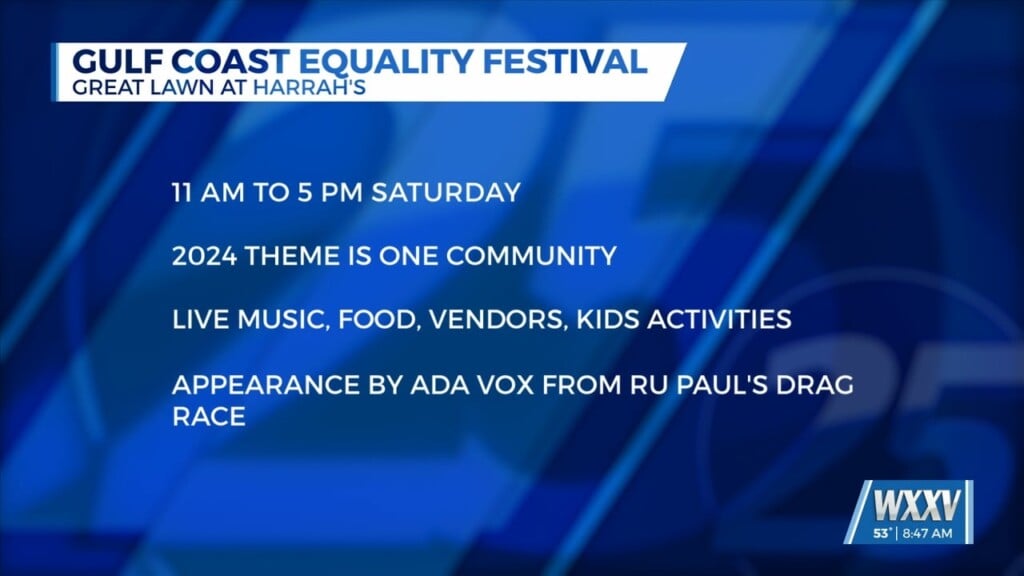 GULF COAST EQUALITY FESTIVAL
GREAT LAWN AT HARRAH'S

11 AM TO 5 PM SATURDAY

2024 THEME IS ONE COMMUNITY

LIVE MUSIC, FOOD, VENDORS, KIDS ACTIVITIES

APPEARANCE BY ADA VOX FROM RU PAUL'S DRAG RACE

WXXV
53° | 8:47 AM